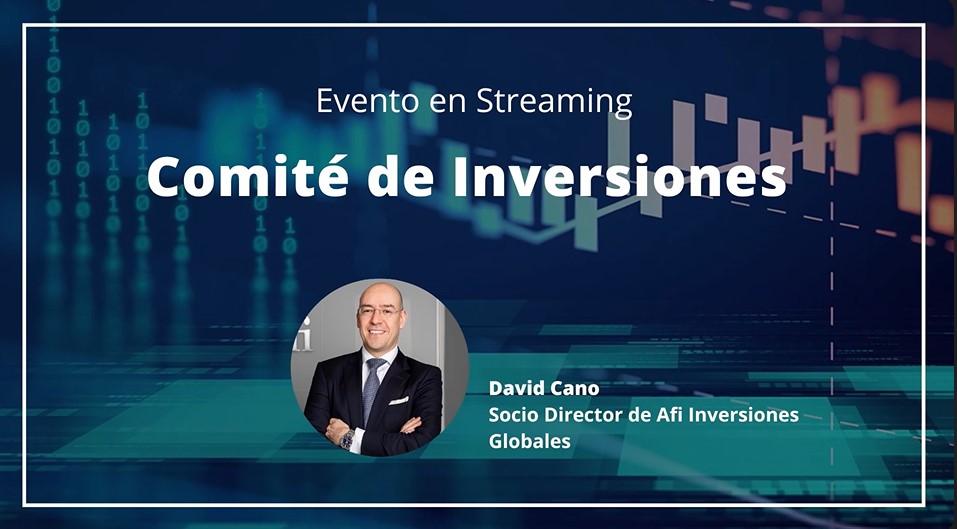 Evento en Streaming

Comité de Inversiones

David Cano
Socio Director de Afi Inversiones Globales